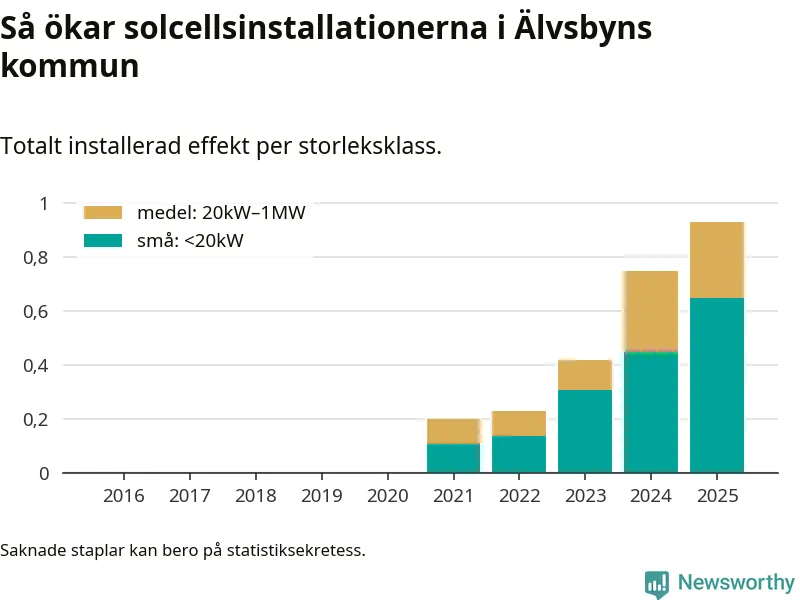 Så ökar solcellsinstallationerna i Älvsbyns kommun

Totalt installerad effekt per storleksklass.

medel: 20kW–1MW
små: <20kW

1
0,8
0,6
0,4
0,2
0

2016 2017 2018 2019 2020 2021 2022 2023 2024 2025

Saknade staplar kan bero på statistiksekretess.

Newsworthy